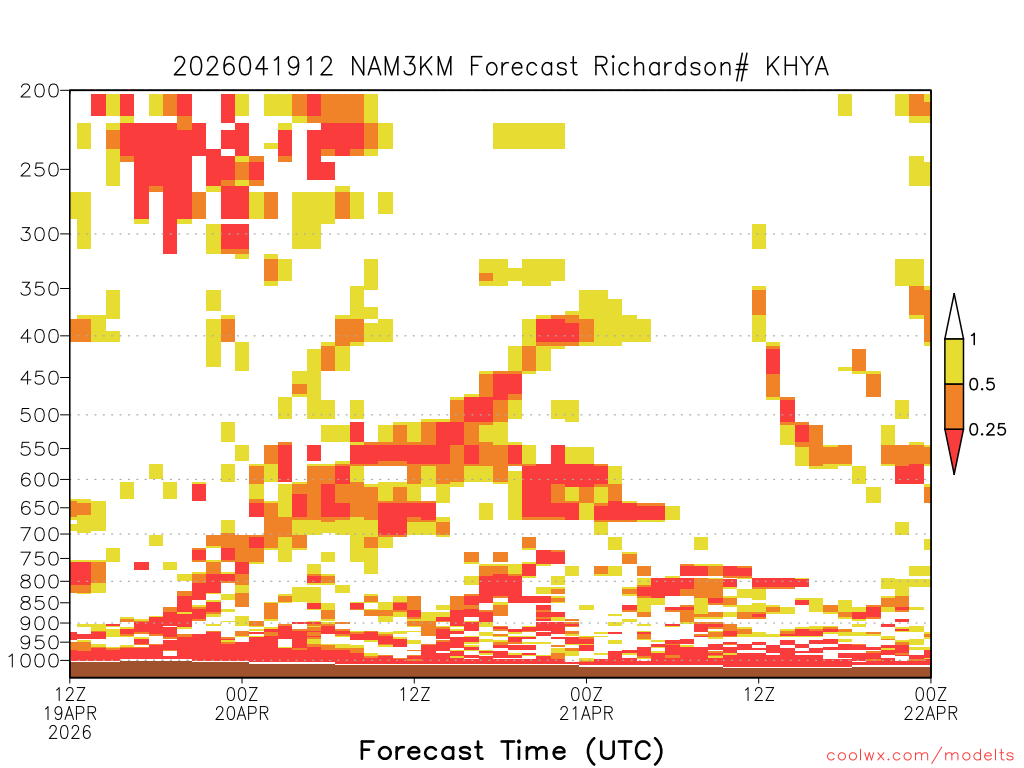 2026041912 NAM3KM Forecast Richardson# KHYA

200
250
300
350
400
450
500
550
600
650
700
750
800
850
900
950
1000

1
0.5
0.25

12Z
19APR
2026

00Z
20APR

12Z

00Z
21APR

12Z

00Z
22APR

Forecast Time (UTC)

coolwx.com/modelts